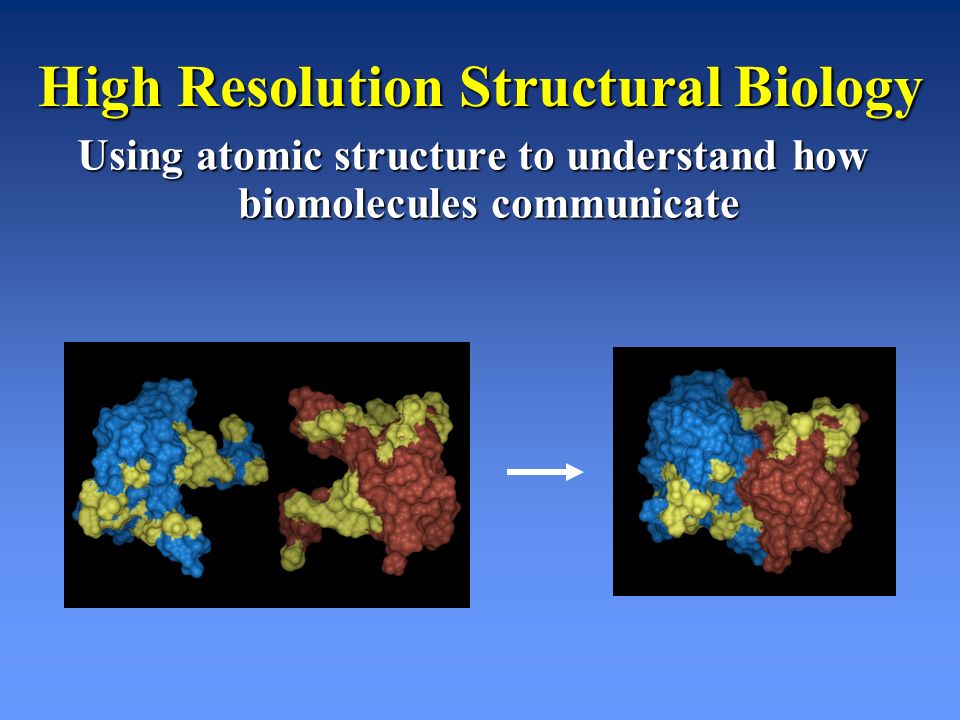 High Resolution Structural Biology

Using atomic structure to understand how biomolecules communicate